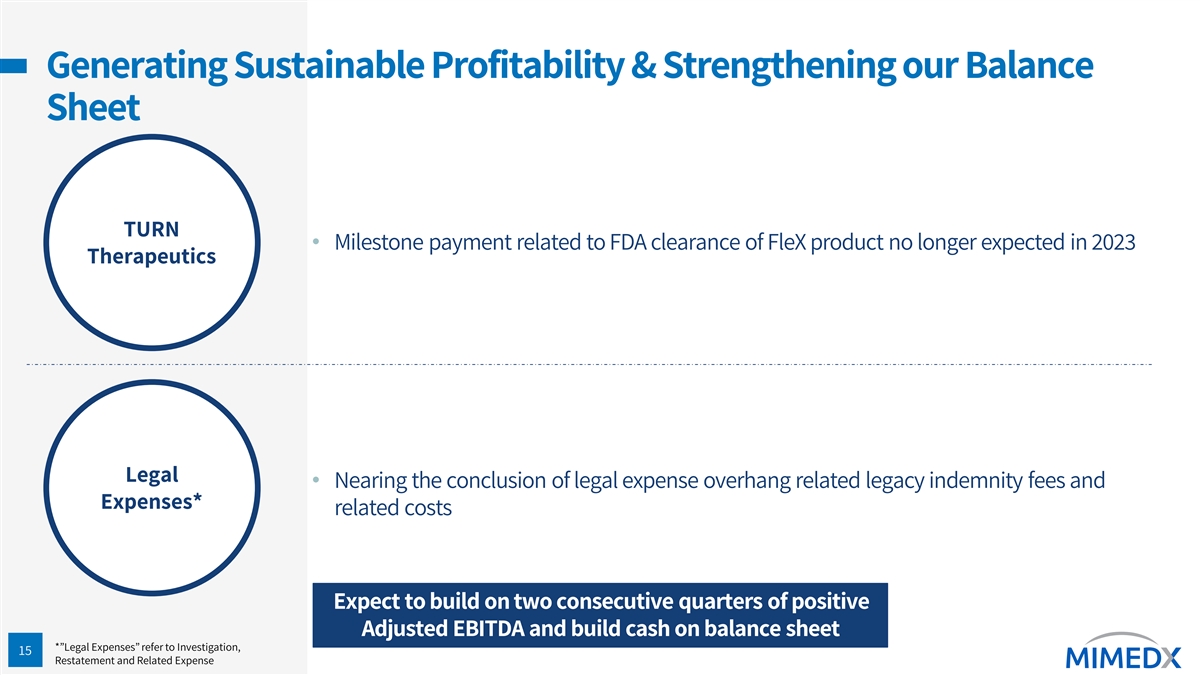 Generating Sustainable Profitability & Strengthening our Balance Sheet

TURN
Therapeutics

• Milestone payment related to FDA clearance of FleX product no longer expected in 2023

Legal
Expenses*

• Nearing the conclusion of legal expense overhang related legacy indemnity fees and related costs

Expect to build on two consecutive quarters of positive Adjusted EBITDA and build cash on balance sheet

15

*"Legal Expenses" refer to Investigation, Restatement and Related Expense

MIMEDX